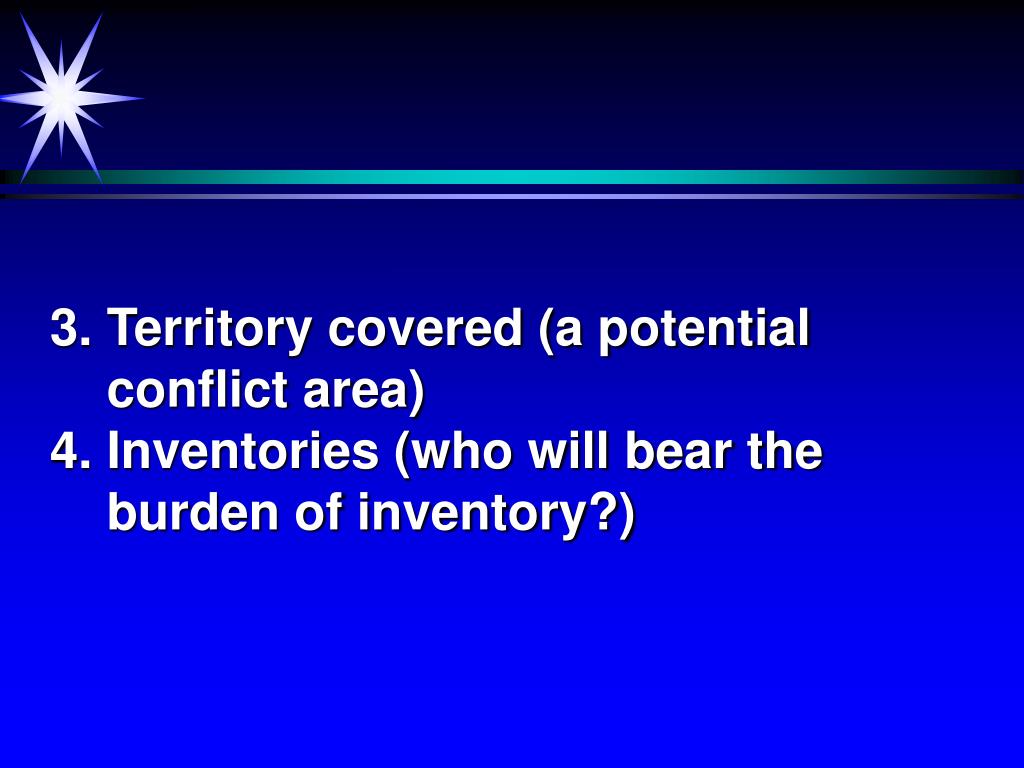 3. Territory covered (a potential conflict area)
4. Inventories (who will bear the burden of inventory?)